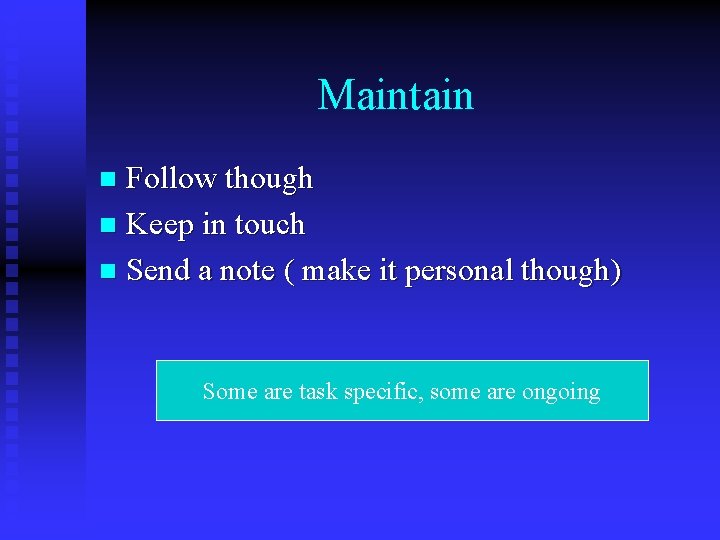 Maintain

- Follow though
- Keep in touch
- Send a note ( make it personal though)

Some are task specific, some are ongoing